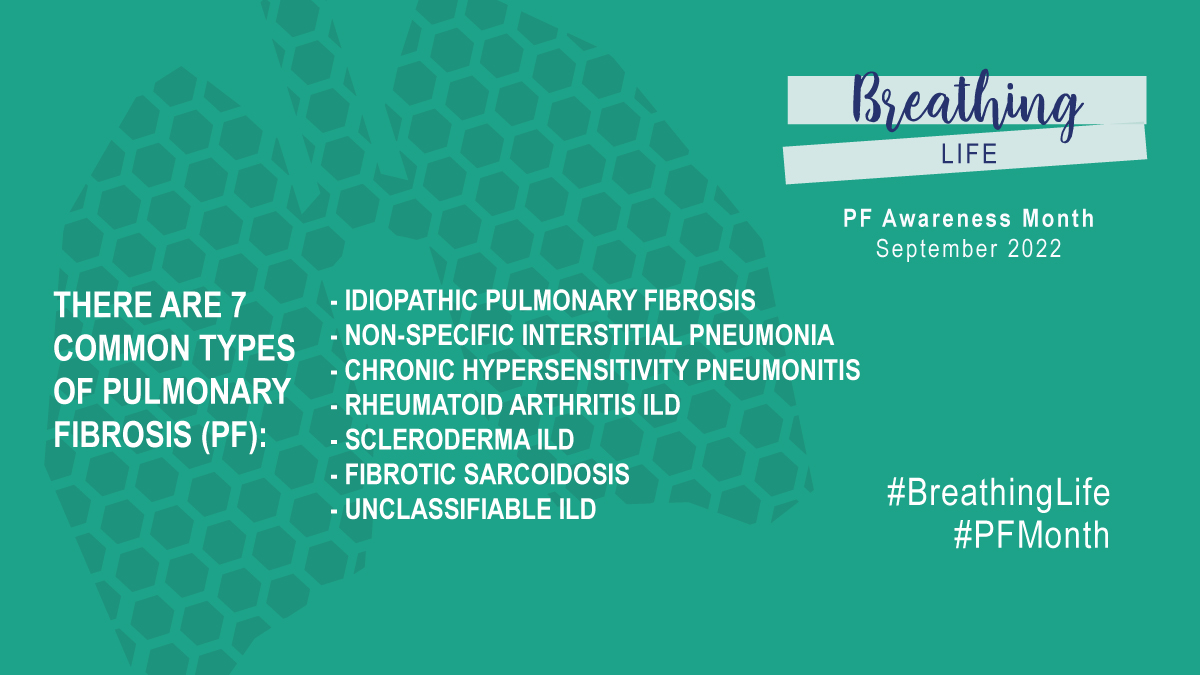 Breathing
LIFE

PF Awareness Month
September 2022

THERE ARE 7 COMMON TYPES OF PULMONARY FIBROSIS (PF):

- IDIOPATHIC PULMONARY FIBROSIS
- NON-SPECIFIC INTERSTITIAL PNEUMONIA
- CHRONIC HYPERSENSITIVITY PNEUMONITIS
- RHEUMATOID ARTHRITIS ILD
- SCLERODERMA ILD
- FIBROTIC SARCOIDOSIS
- UNCLASSIFIABLE ILD

#BreathingLife
#PFMonth